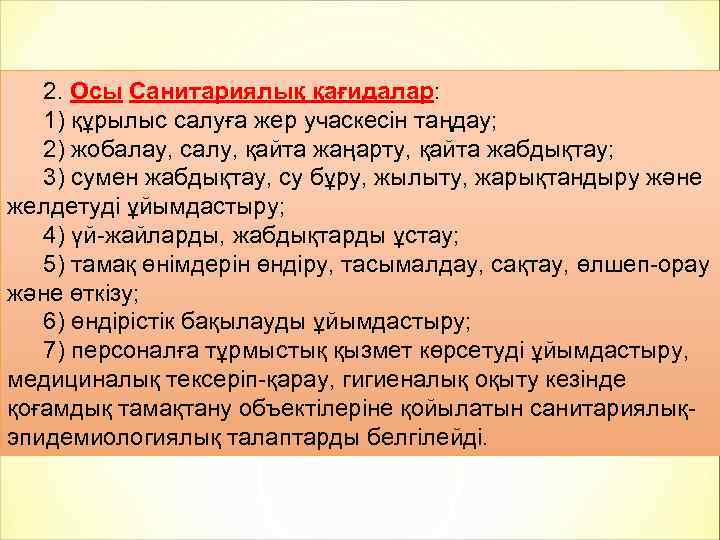 2. Осы Санитариялық қағидалар:

1) құрылыс салуға жер учаскесін таңдау;

2) жобалау, салу, қайта жаңарту, қайта жабдықтау;

3) сумен жабдықтау, су бұру, жылыту, жарықтандыру және желдетуді ұйымдастыру;

4) үй-жайларды, жабдықтарды ұстау;

5) тамақ өнімдерін өндіру, тасымалдау, сақтау, өлшеп-орау және өткізу;

6) өндірістік бақылауды ұйымдастыру;

7) персоналға тұрмыстық қызмет көрсетуді ұйымдастыру, медициналық тексеріп-қарау, гигиеналық оқыту кезінде қоғамдық тамақтану объектілеріне қойылатын санитариялық-эпидемиологиялық талаптарды белгілейді.